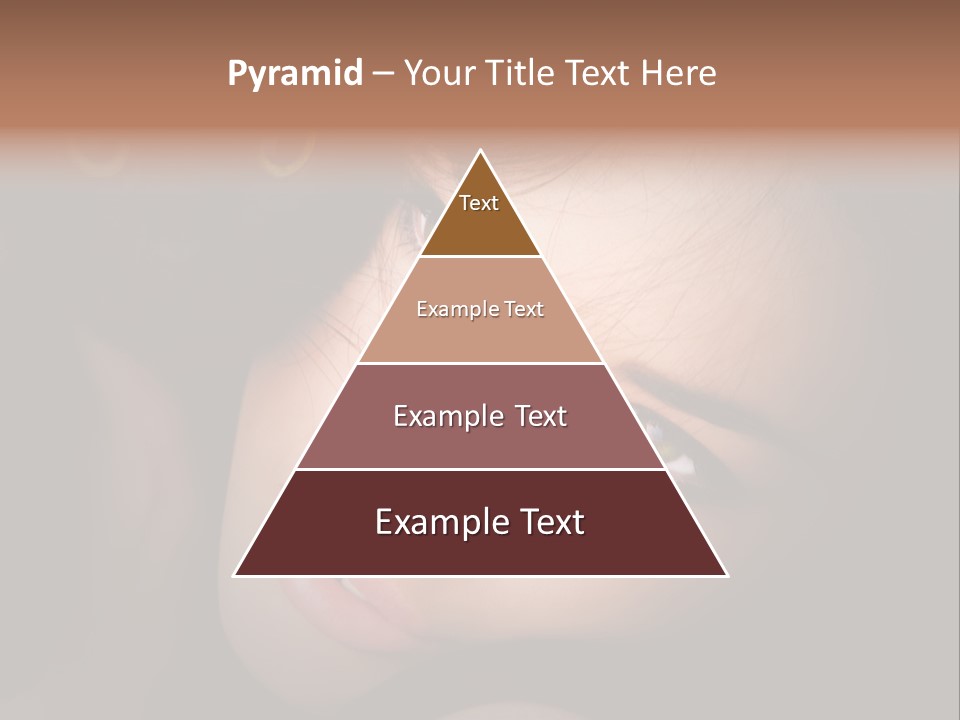 Pyramid – Your Title Text Here

Text

Example Text

Example Text

Example Text